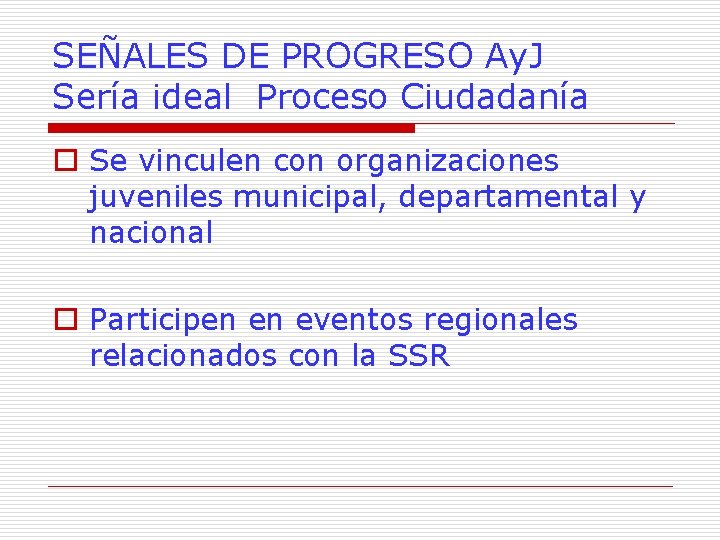 SEÑALES DE PROGRESO AyJ
Sería ideal  Proceso Ciudadanía

Se vinculen con organizaciones juveniles municipal, departamental y nacional

Participen en eventos regionales relacionados con la SSR